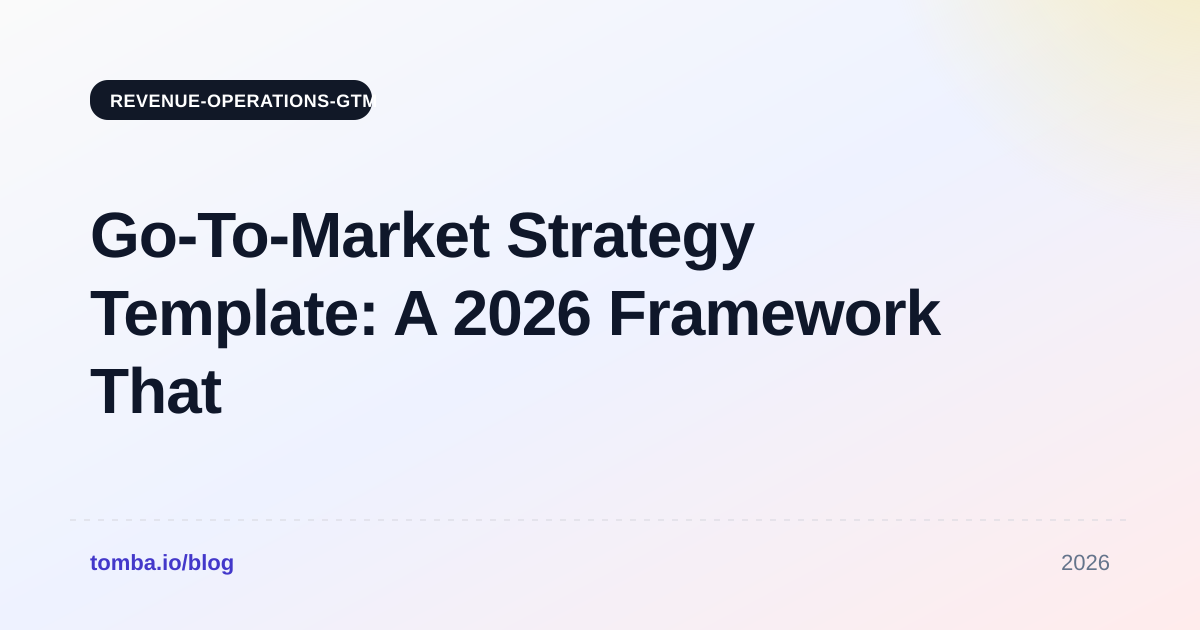 REVENUE-OPERATIONS-GTM

Go-To-Market Strategy Template: A 2026 Framework That

tomba.io/blog

2026